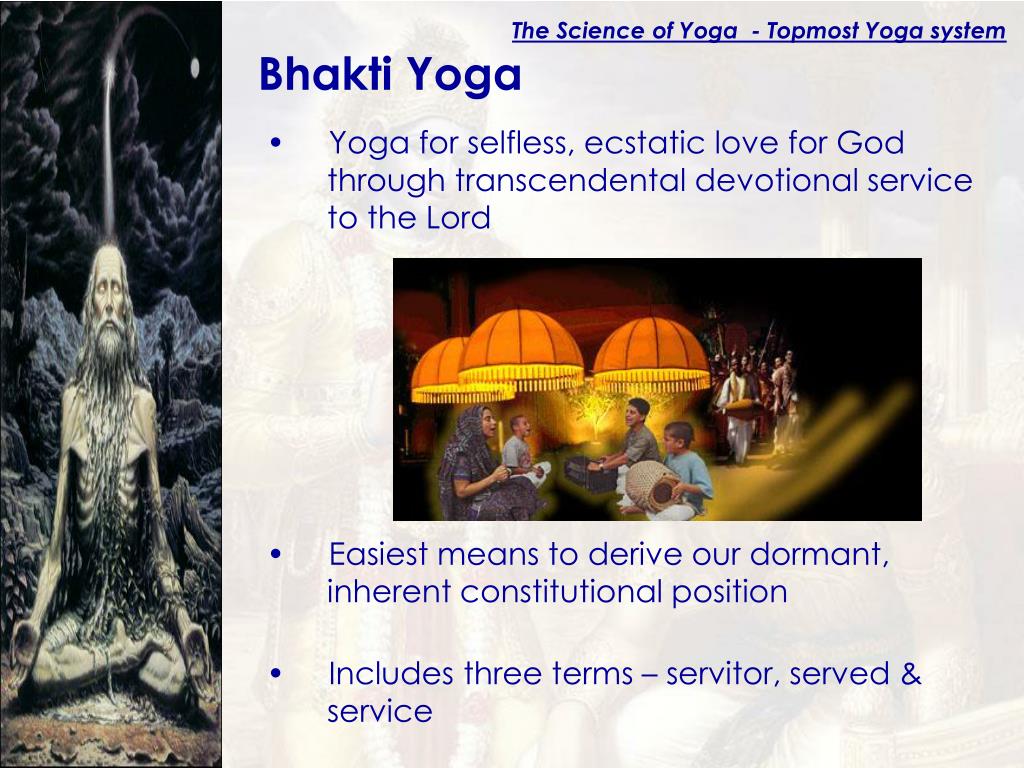 The Science of Yoga - Topmost Yoga system

Bhakti Yoga

• Yoga for selfless, ecstatic love for God through transcendental devotional service to the Lord

• Easiest means to derive our dormant, inherent constitutional position

• Includes three terms – servitor, served & service